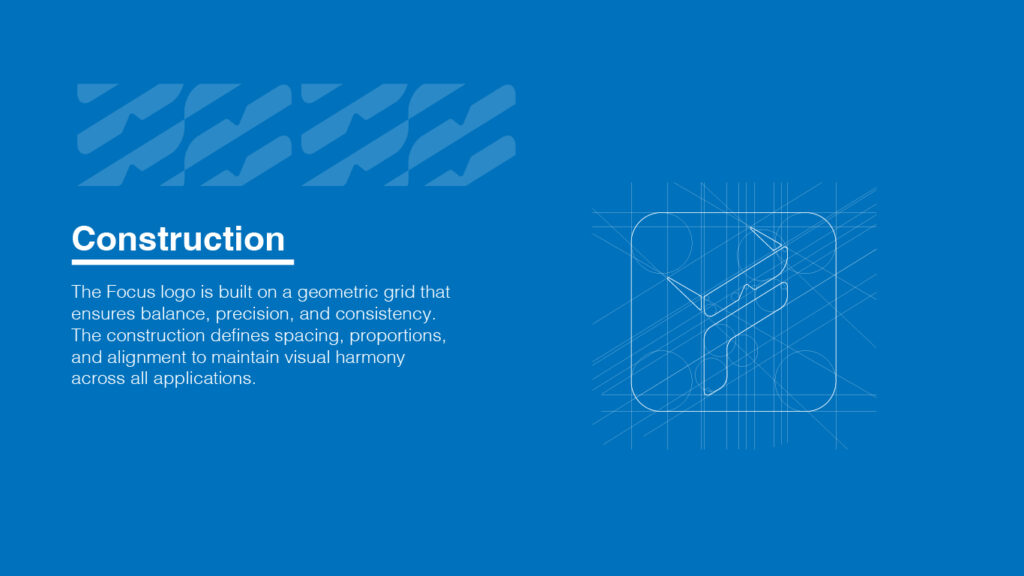 Construction

The Focus logo is built on a geometric grid that ensures balance, precision, and consistency. The construction defines spacing, proportions, and alignment to maintain visual harmony across all applications.